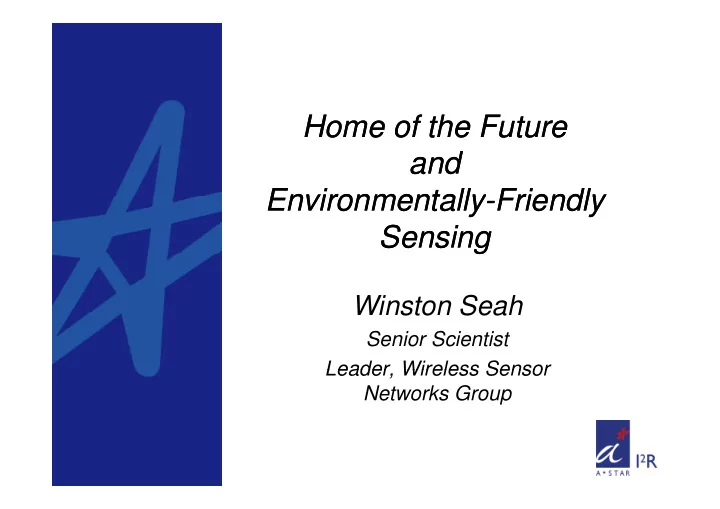 Home of the Future and Environmentally-Friendly Sensing

Winston Seah

Senior Scientist

Leader, Wireless Sensor Networks Group

A*STAR

I²R